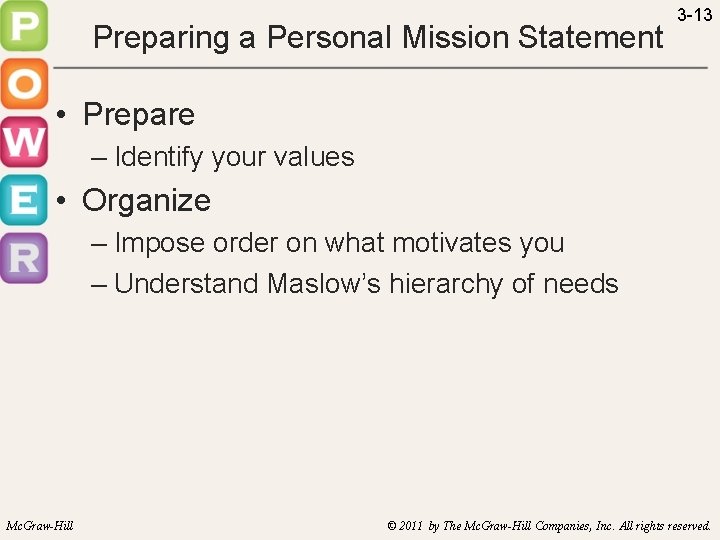 P
O
W
E
R

3-13

Preparing a Personal Mission Statement

• Prepare
– Identify your values
• Organize
– Impose order on what motivates you
– Understand Maslow's hierarchy of needs

McGraw-Hill

© 2011 by The McGraw-Hill Companies, Inc. All rights reserved.